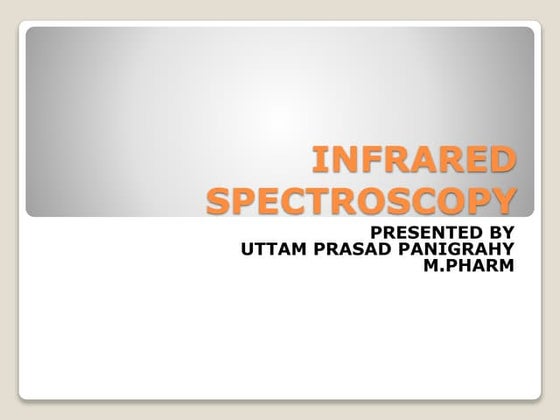 INFRARED SPECTROSCOPY

PRESENTED BY
UTTAM PRASAD PANIGRAHY
M.PHARM